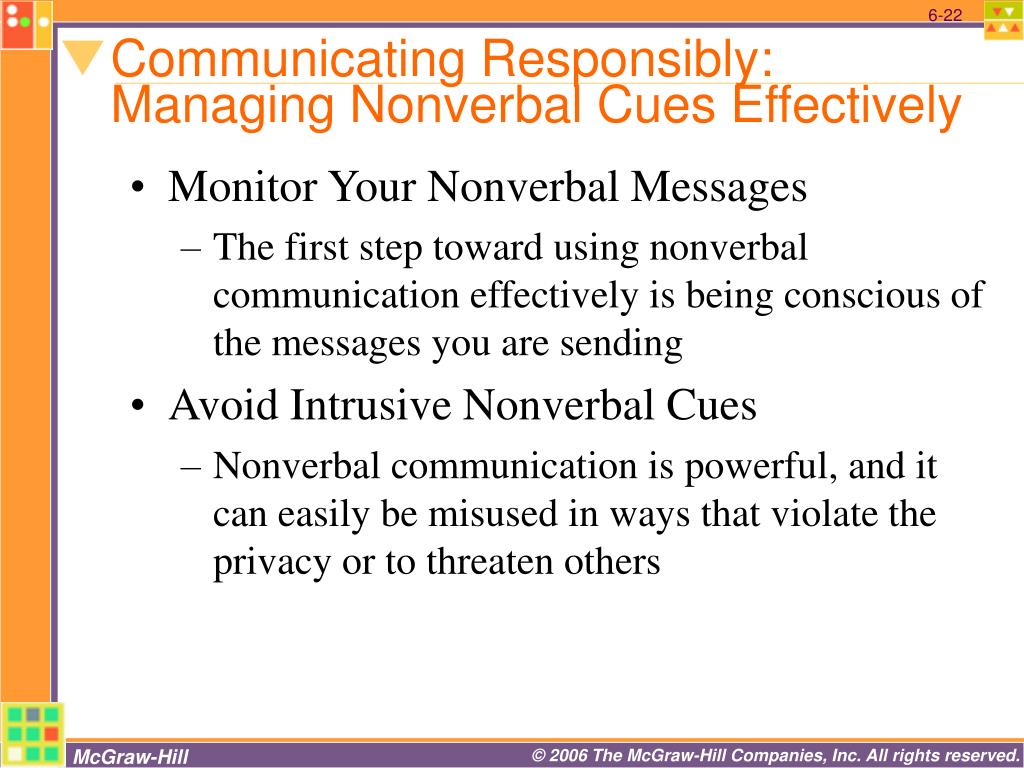 6-22

Communicating Responsibly: Managing Nonverbal Cues Effectively

• Monitor Your Nonverbal Messages
– The first step toward using nonverbal communication effectively is being conscious of the messages you are sending

• Avoid Intrusive Nonverbal Cues
– Nonverbal communication is powerful, and it can easily be misused in ways that violate the privacy or to threaten others

McGraw-Hill

© 2006 The McGraw-Hill Companies, Inc. All rights reserved.